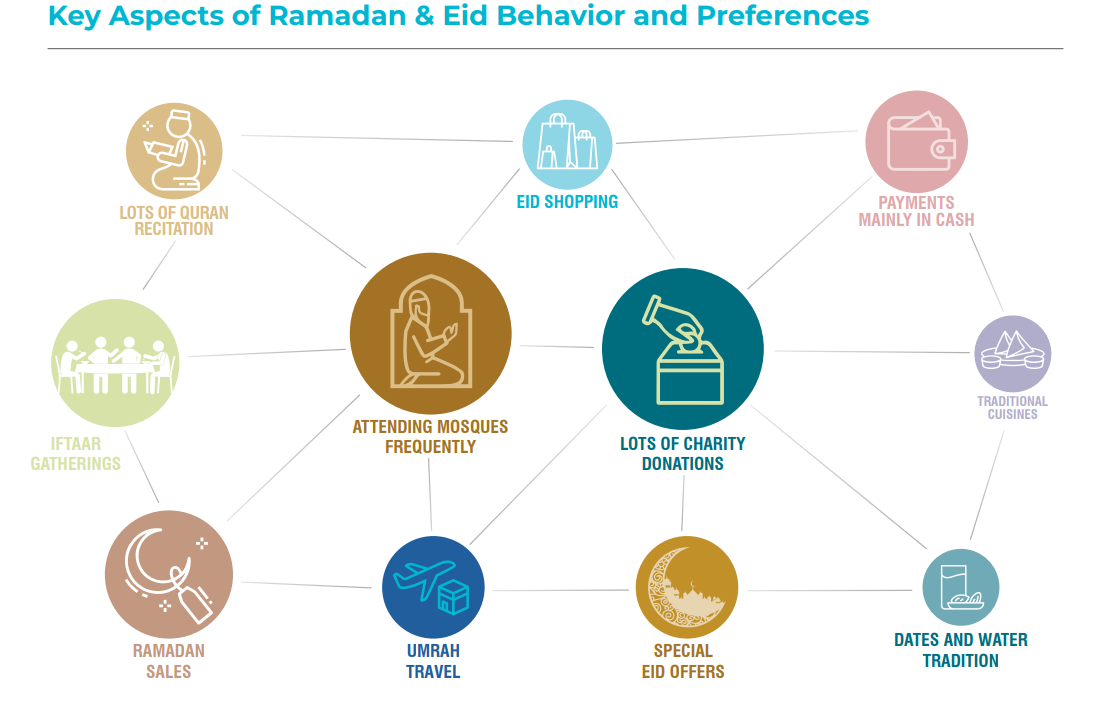 Key Aspects of Ramadan & Eid Behavior and Preferences

LOTS OF QURAN RECITATION

EID SHOPPING

PAYMENTS MAINLY IN CASH

IFTAAR GATHERINGS

ATTENDING MOSQUES FREQUENTLY

LOTS OF CHARITY DONATIONS

TRADITIONAL CUISINES

RAMADAN SALES

UMRAH TRAVEL

SPECIAL EID OFFERS

DATES AND WATER TRADITION